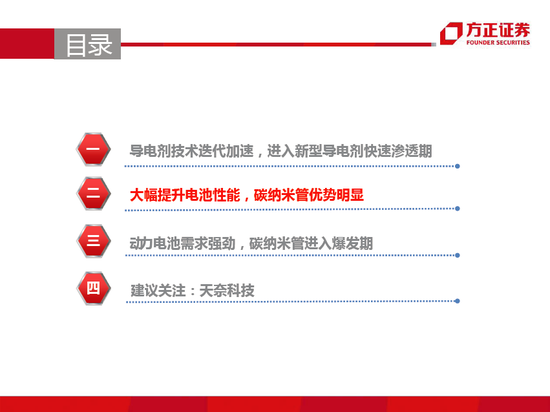 目录

方正证券
FOUNDER SECURITIES

一
导电剂技术迭代加速，进入新型导电剂快速渗透期

二
大幅提升电池性能，碳纳米管优势明显

三
动力电池需求强劲，碳纳米管进入爆发期

四
建议关注：天奈科技